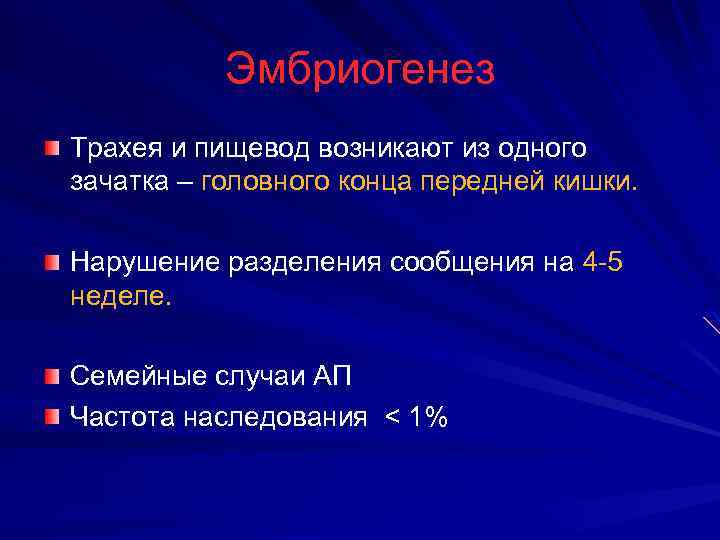 Эмбриогенез

Трахея и пищевод возникают из одного зачатка – головного конца передней кишки.

Нарушение разделения сообщения на 4-5 неделе.

Семейные случаи АП

Частота наследования < 1%